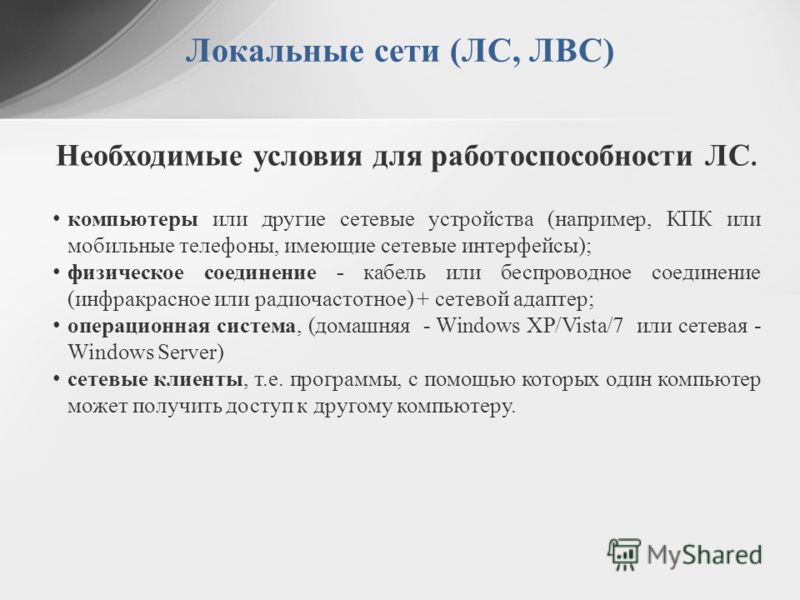 Локальные сети (ЛС, ЛВС)

Необходимые условия для работоспособности ЛС.

• компьютеры или другие сетевые устройства (например, КПК или мобильные телефоны, имеющие сетевые интерфейсы);
• физическое соединение - кабель или беспроводное соединение (инфракрасное или радиочастотное) + сетевой адаптер;
• операционная система, (домашняя - Windows XP/Vista/7 или сетевая - Windows Server)
• сетевые клиенты, т.е. программы, с помощью которых один компьютер может получить доступ к другому компьютеру.

MyShared